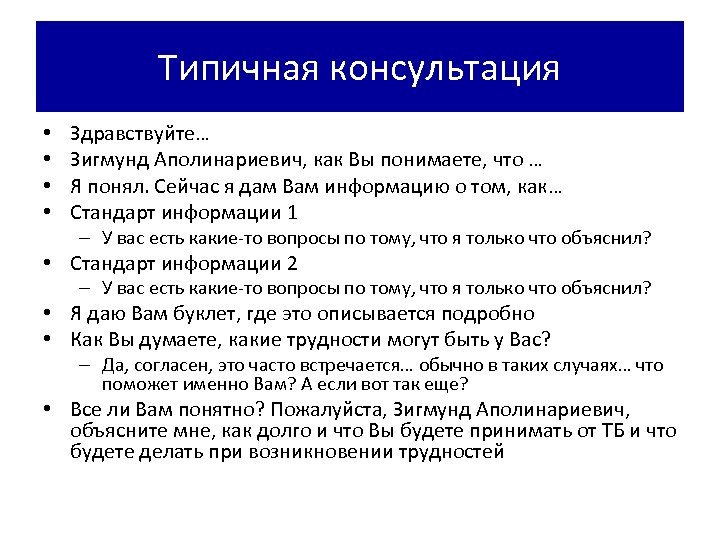 Типичная консультация

• Здравствуйте…
• Зигмунд Аполинариевич, как Вы понимаете, что …
• Я понял. Сейчас я дам Вам информацию о том, как…
• Стандарт информации 1
  – У вас есть какие-то вопросы по тому, что я только что объяснил?
• Стандарт информации 2
  – У вас есть какие-то вопросы по тому, что я только что объяснил?
• Я даю Вам буклет, где это описывается подробно
• Как Вы думаете, какие трудности могут быть у Вас?
  – Да, согласен, это часто встречается… обычно в таких случаях… что поможет именно Вам? А если вот так еще?
• Все ли Вам понятно? Пожалуйста, Зигмунд Аполинариевич, объясните мне, как долго и что Вы будете принимать от ТБ и что будете делать при возникновении трудностей